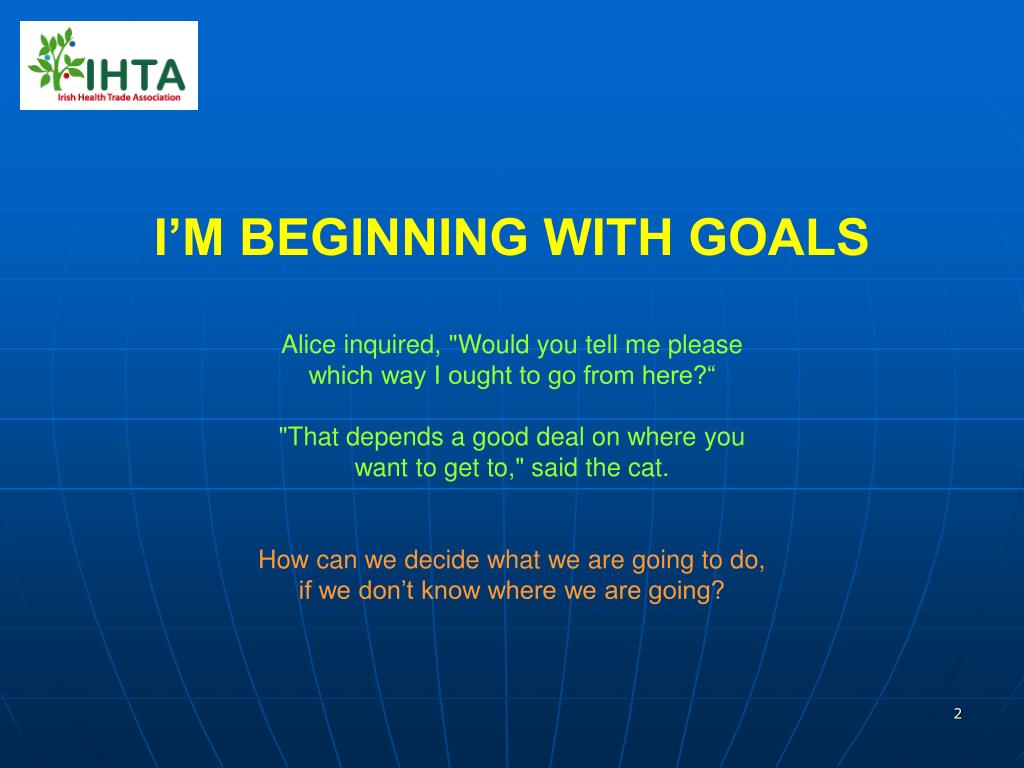 IHTA
Irish Health Trade Association

I’M BEGINNING WITH GOALS

Alice inquired, "Would you tell me please which way I ought to go from here?“

"That depends a good deal on where you want to get to," said the cat.

How can we decide what we are going to do, if we don’t know where we are going?

2